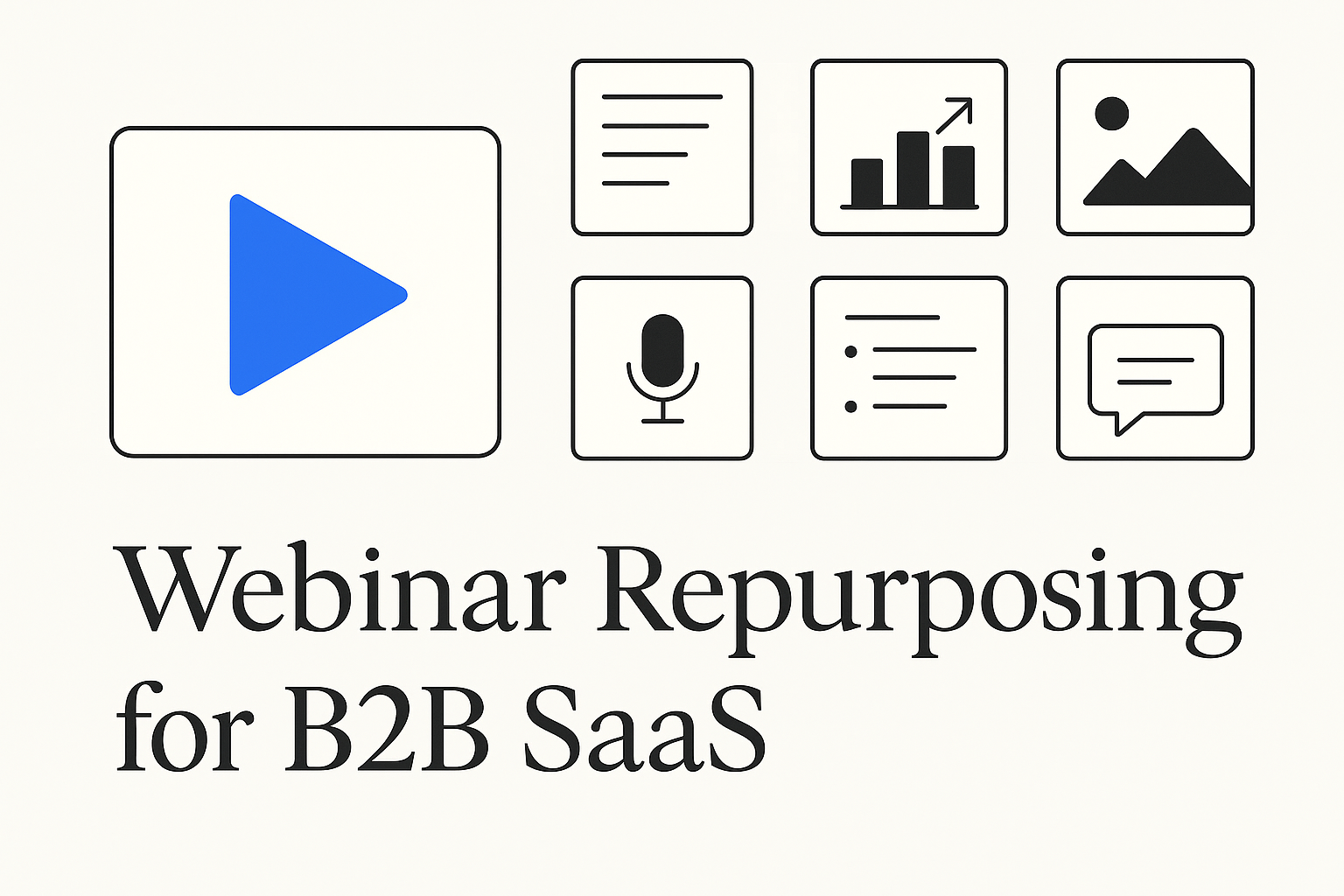 Webinar Repurposing for B2B SaaS